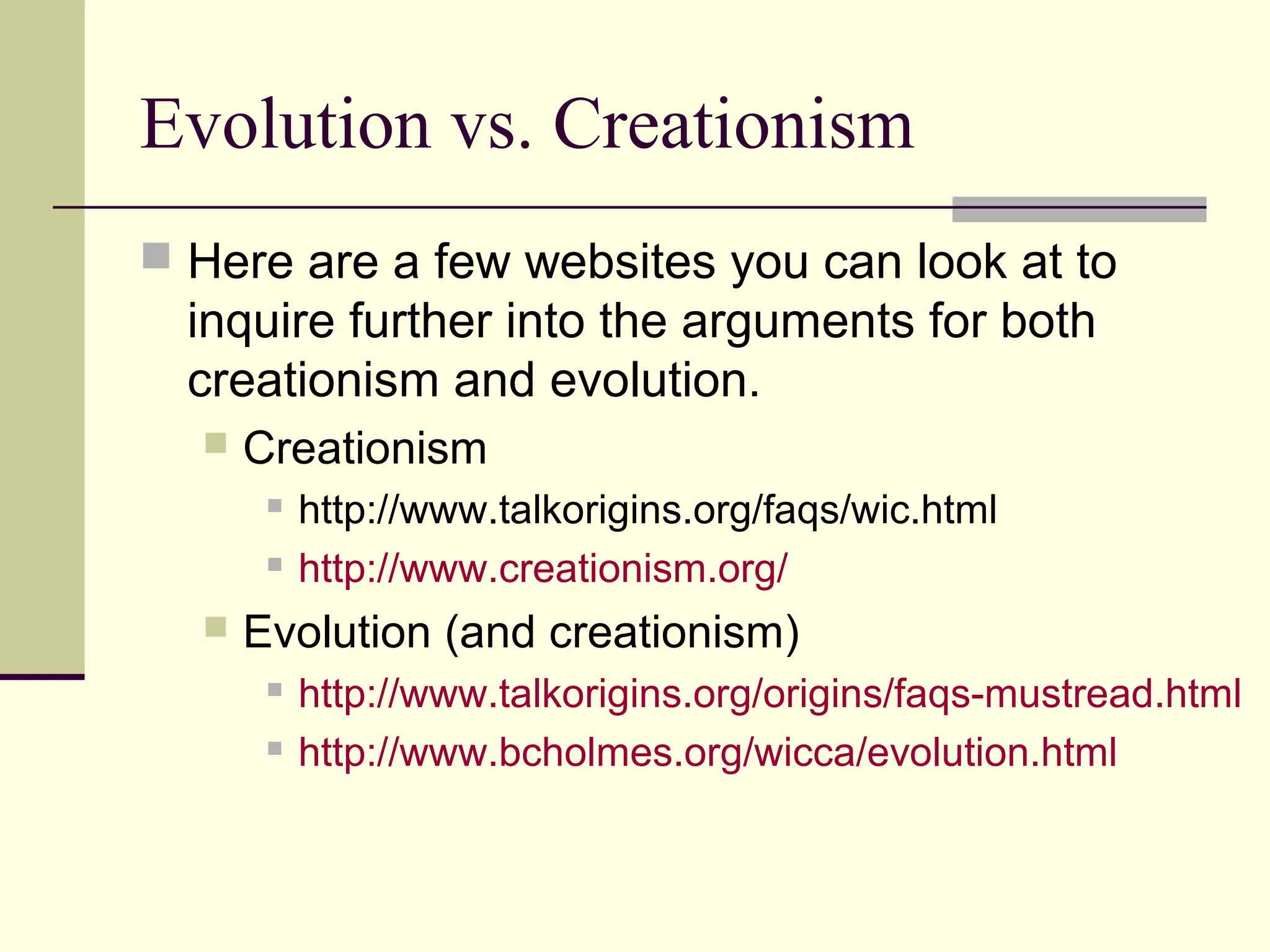 Evolution vs. Creationism

Here are a few websites you can look at to inquire further into the arguments for both creationism and evolution.

Creationism

http://www.talkorigins.org/faqs/wic.html

http://www.creationism.org/

Evolution (and creationism)

http://www.talkorigins.org/origins/faqs-mustread.html

http://www.bcholmes.org/wicca/evolution.html